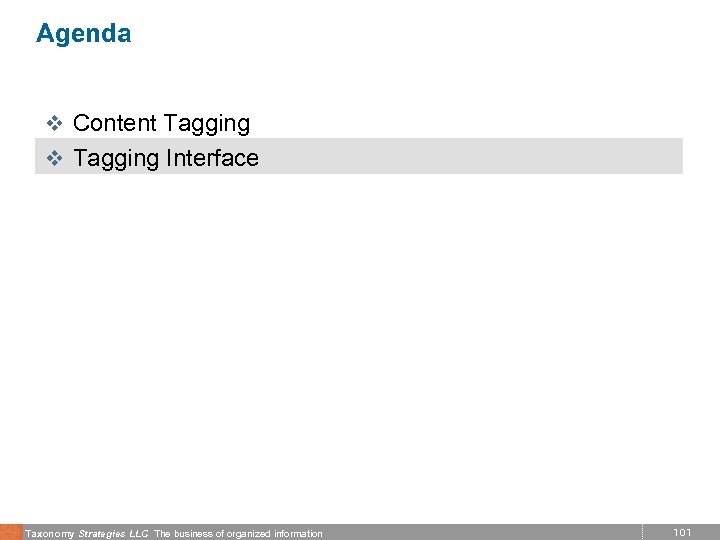 Agenda

❖ Content Tagging

❖ Tagging Interface

Taxonomy Strategies LLC The business of organized information

101